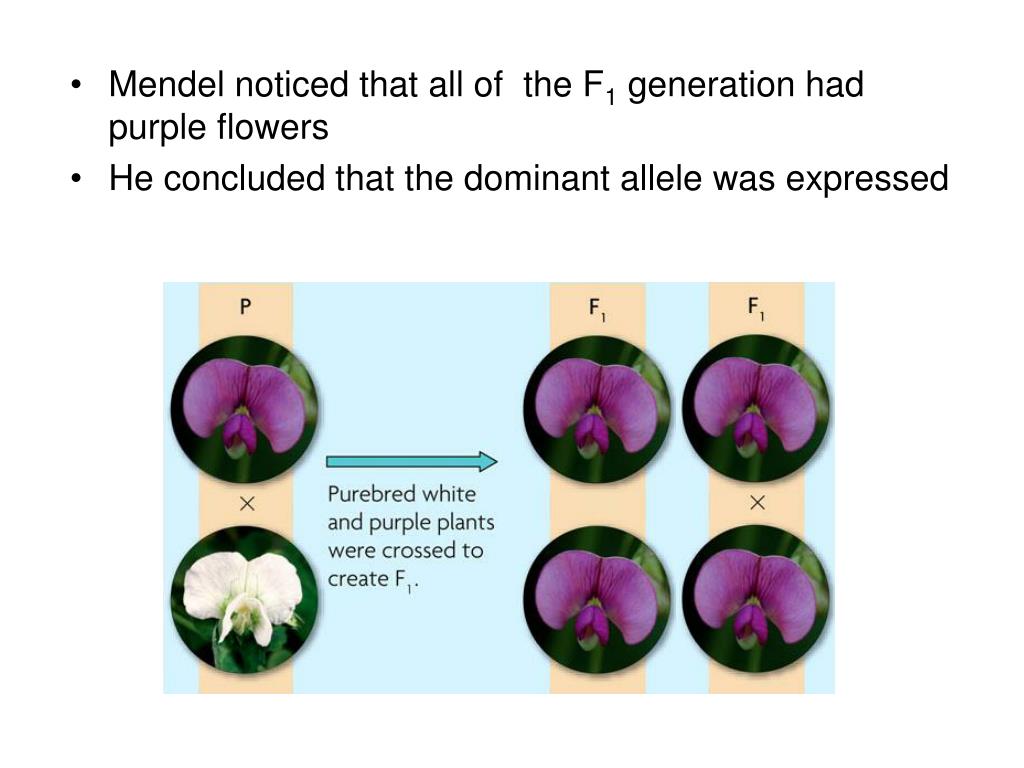 • Mendel noticed that all of the $F_1$ generation had purple flowers
• He concluded that the dominant allele was expressed

P

×

Purebred white and purple plants were crossed to create $F_1$.

$F_1$

$F_1$

×